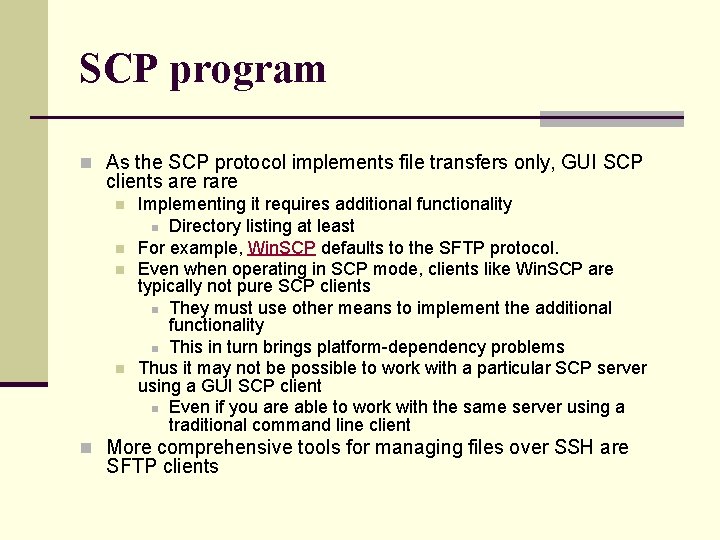 SCP program

As the SCP protocol implements file transfers only, GUI SCP clients are rare

Implementing it requires additional functionality

Directory listing at least

For example, WinSCP defaults to the SFTP protocol.

Even when operating in SCP mode, clients like WinSCP are typically not pure SCP clients

They must use other means to implement the additional functionality

This in turn brings platform-dependency problems

Thus it may not be possible to work with a particular SCP server using a GUI SCP client

Even if you are able to work with the same server using a traditional command line client

More comprehensive tools for managing files over SSH are SFTP clients